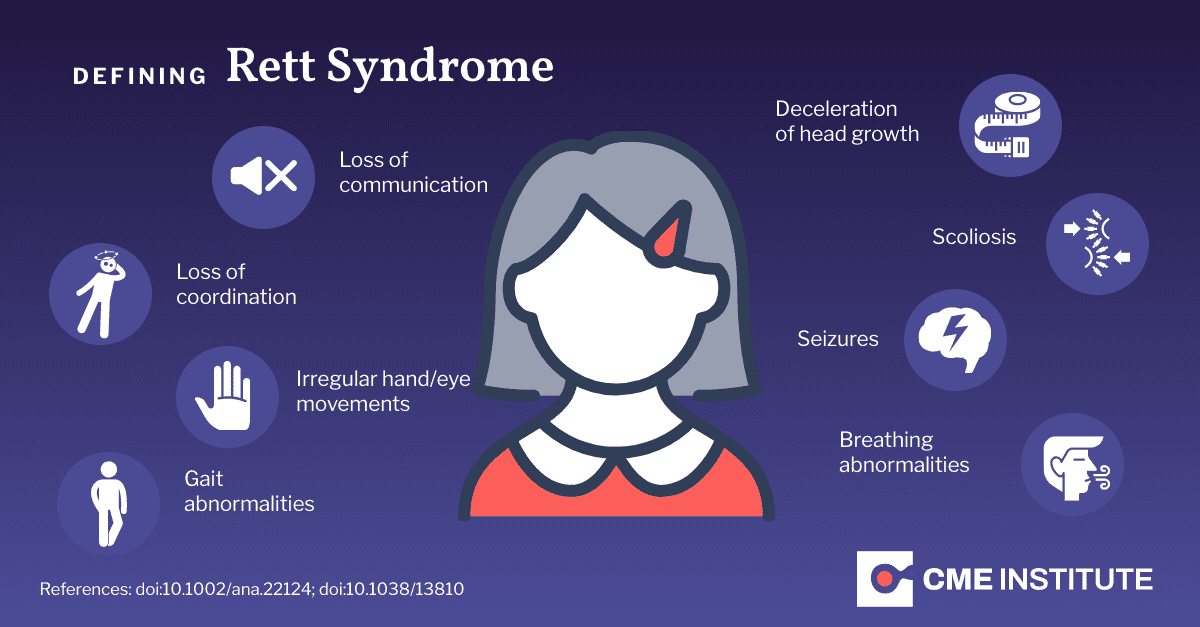 DEFINING Rett Syndrome

Loss of communication

Loss of coordination

Irregular hand/eye movements

Gait abnormalities

Deceleration of head growth

Scoliosis

Seizures

Breathing abnormalities

References: doi:10.1002/ana.22124; doi:10.1038/13810

CME INSTITUTE